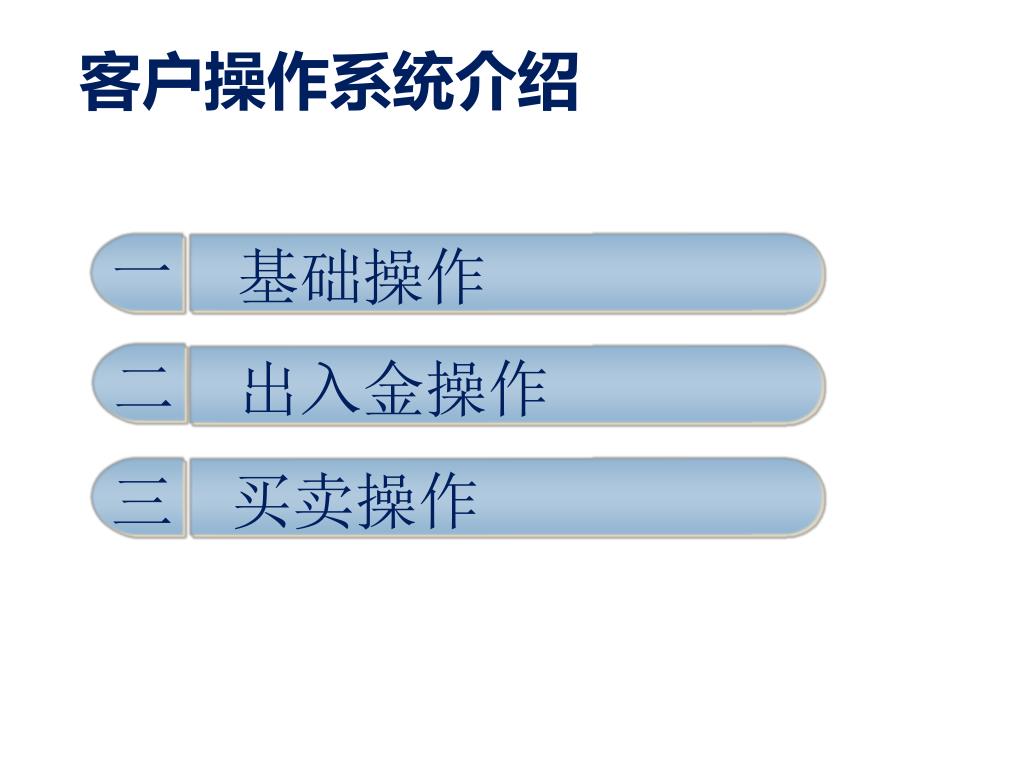 客户操作系统介绍

一 基础操作

二 出入金操作

三 买卖操作